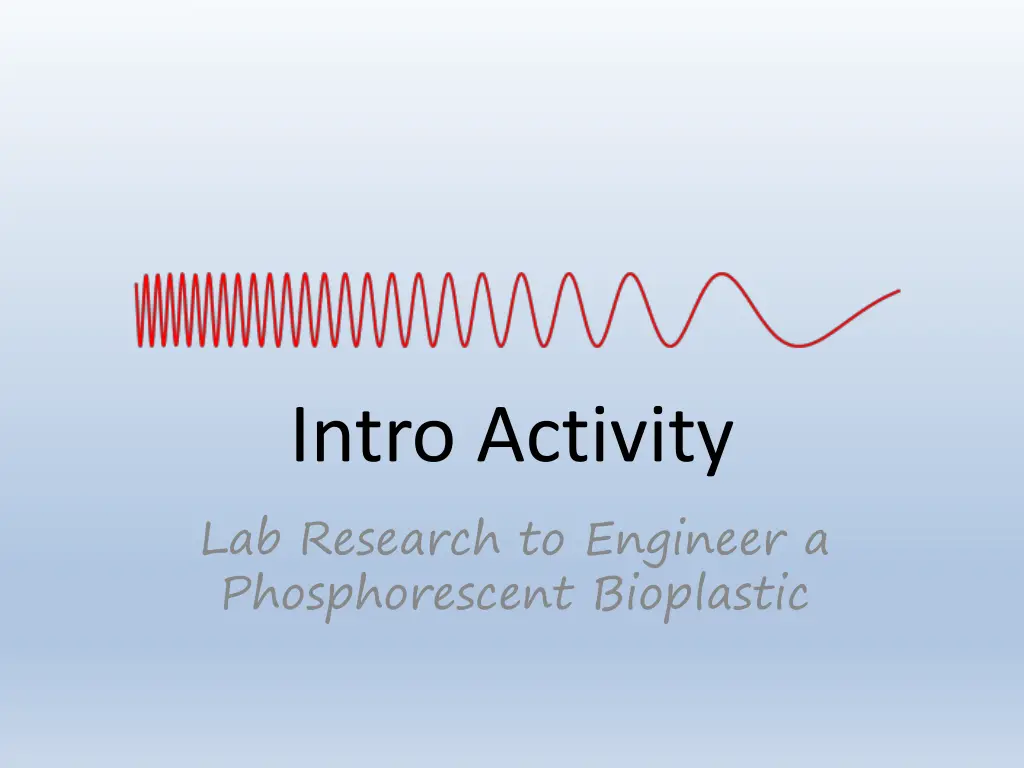 Intro Activity

Lab Research to Engineer a Phosphorescent Bioplastic